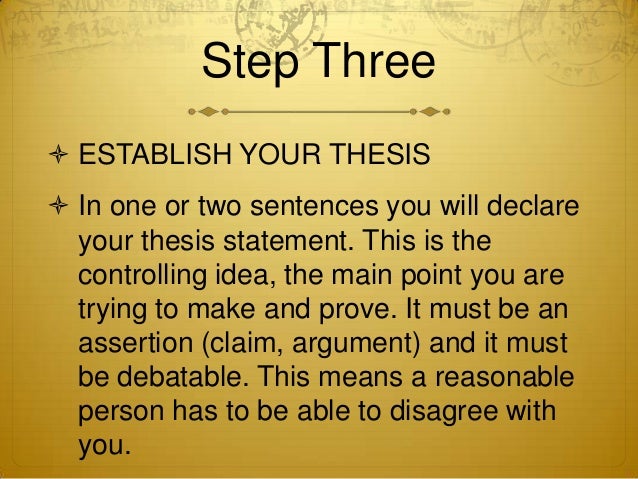 Step Three

ESTABLISH YOUR THESIS

In one or two sentences you will declare your thesis statement. This is the controlling idea, the main point you are trying to make and prove. It must be an assertion (claim, argument) and it must be debatable. This means a reasonable person has to be able to disagree with you.